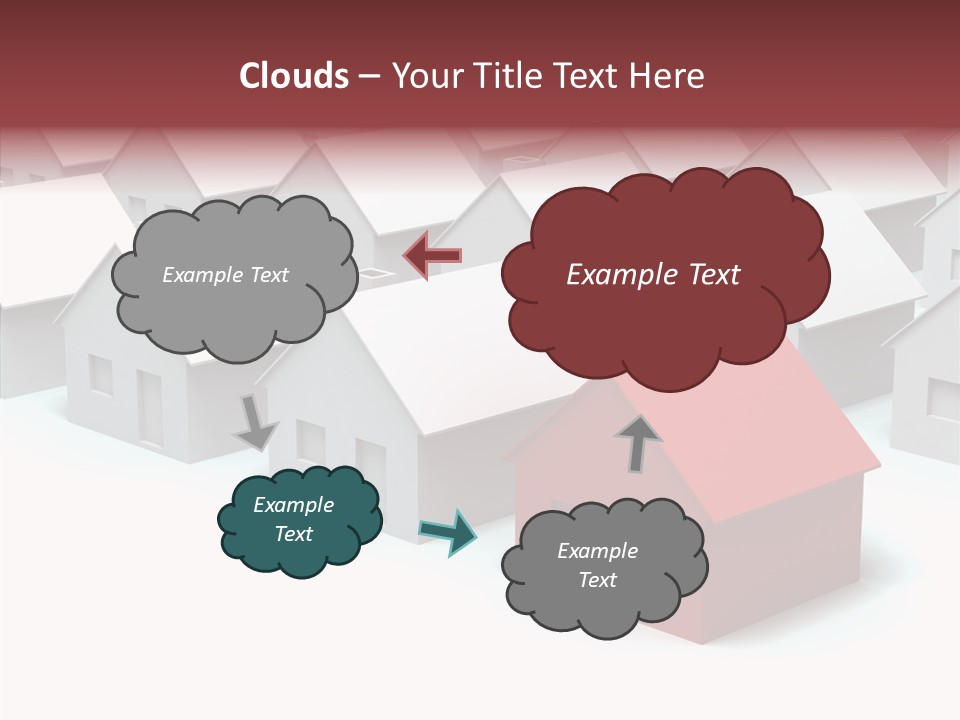 Clouds – Your Title Text Here

Example Text

Example Text

Example Text

Example Text